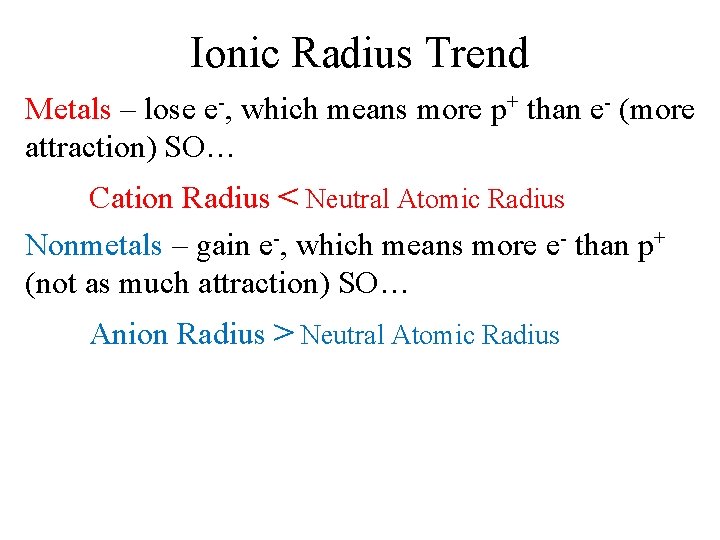 Ionic Radius Trend

Metals – lose $e^-$, which means more $p^+$ than $e^-$ (more attraction) SO…

Cation Radius < Neutral Atomic Radius

Nonmetals – gain $e^-$, which means more $e^-$ than $p^+$ (not as much attraction) SO…

Anion Radius > Neutral Atomic Radius